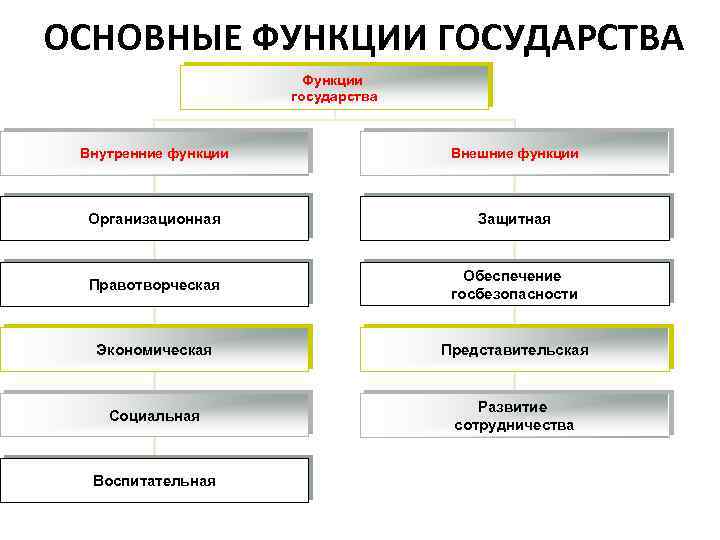 ОСНОВНЫЕ ФУНКЦИИ ГОСУДАРСТВА

Функции государства

Внутренние функции

Организационная

Правотворческая

Экономическая

Социальная

Воспитательная

Внешние функции

Защитная

Обеспечение госбезопасности

Представительская

Развитие сотрудничества